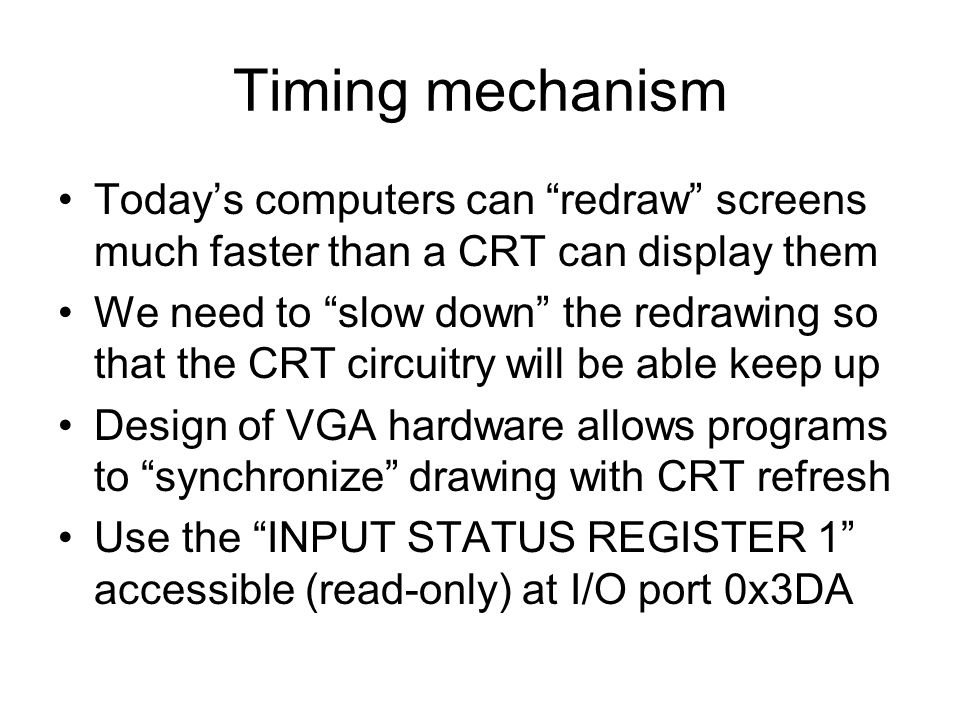 Timing mechanism

• Today’s computers can “redraw” screens much faster than a CRT can display them
• We need to “slow down” the redrawing so that the CRT circuitry will be able keep up
• Design of VGA hardware allows programs to “synchronize” drawing with CRT refresh
• Use the “INPUT STATUS REGISTER 1” accessible (read-only) at I/O port 0x3DA